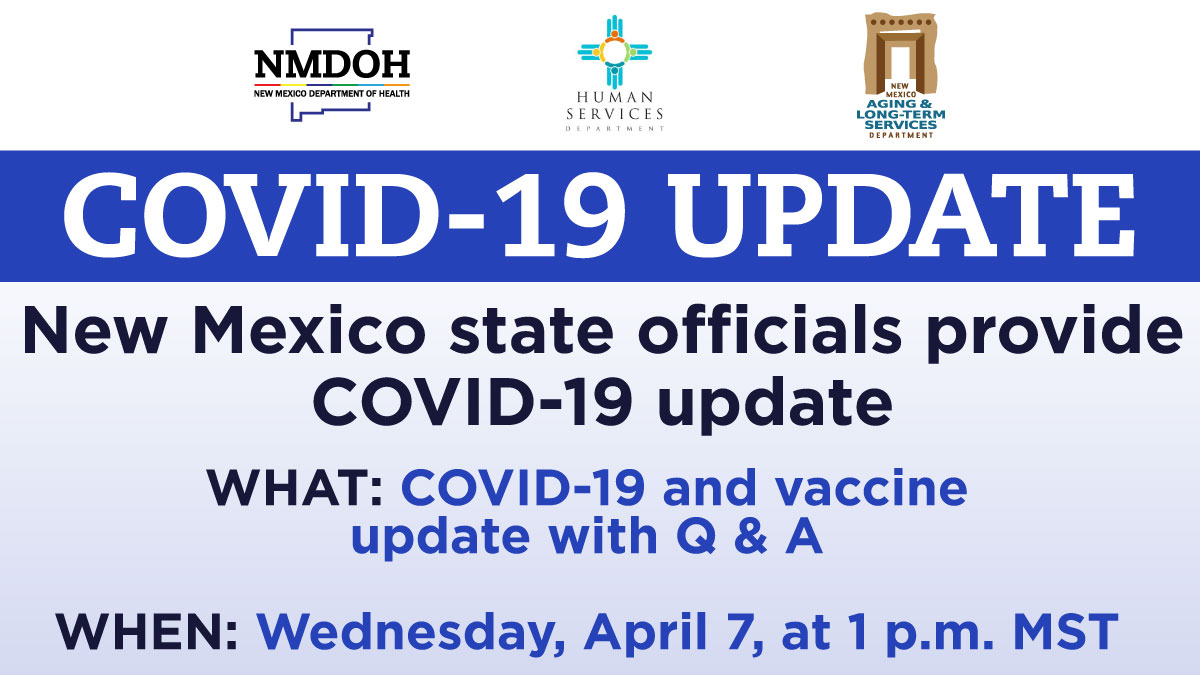 NMDOH
NEW MEXICO DEPARTMENT OF HEALTH

HUMAN SERVICES DEPARTMENT

NEW MEXICO AGING & LONG-TERM SERVICES DEPARTMENT

COVID-19 UPDATE

New Mexico state officials provide COVID-19 update

WHAT: COVID-19 and vaccine update with Q & A

WHEN: Wednesday, April 7, at 1 p.m. MST